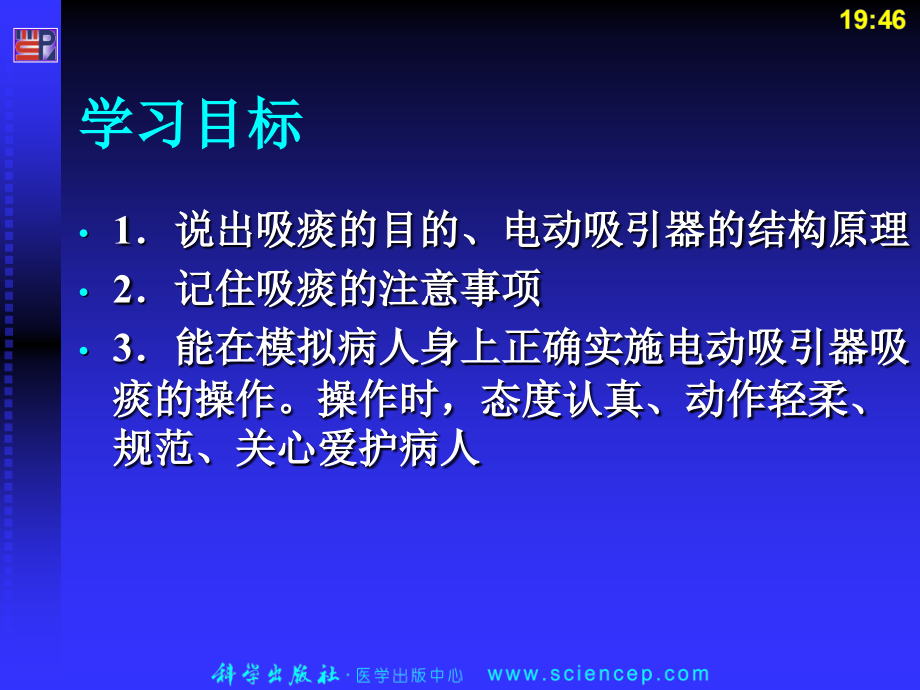 19:46

学习目标

• 1．说出吸痰的目的、电动吸引器的结构原理
• 2．记住吸痰的注意事项
• 3．能在模拟病人身上正确实施电动吸引器吸痰的操作。操作时，态度认真、动作轻柔、规范、关心爱护病人

科学出版社 · 医学出版中心 www.sciencep.com